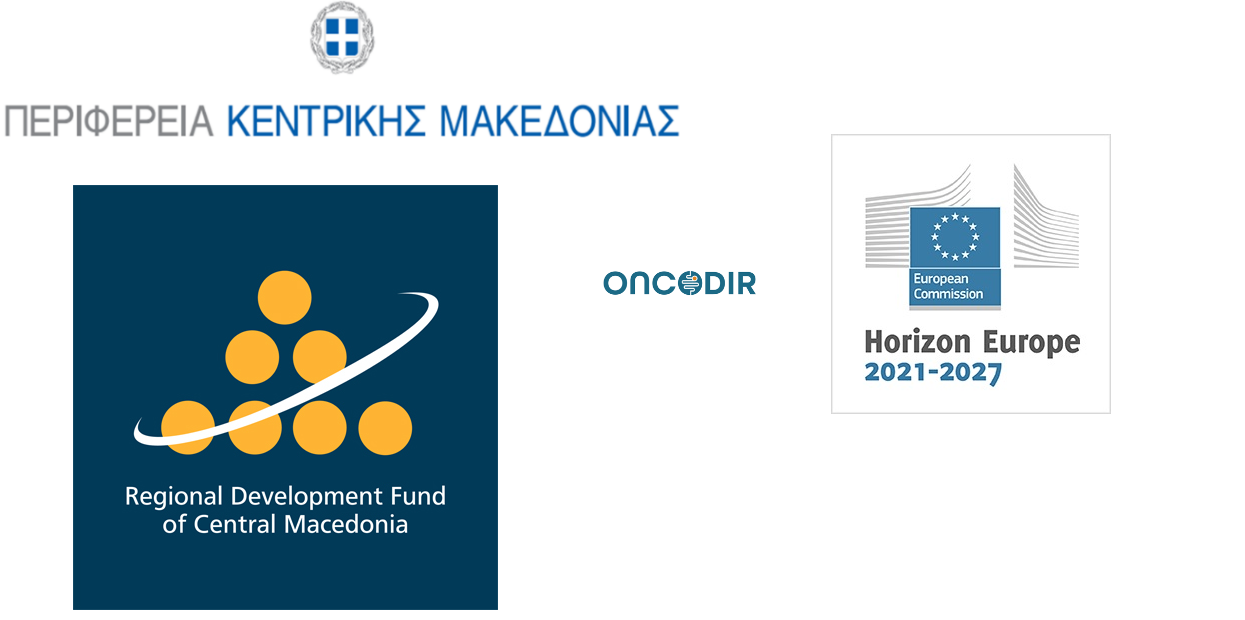 ΠΕΡΙΦΕΡΕΙΑ ΚΕΝΤΡΙΚΗΣ ΜΑΚΕΔΟΝΙΑΣ

Regional Development Fund of Central Macedonia

ONCODIR

European Commission

Horizon Europe
2021-2027